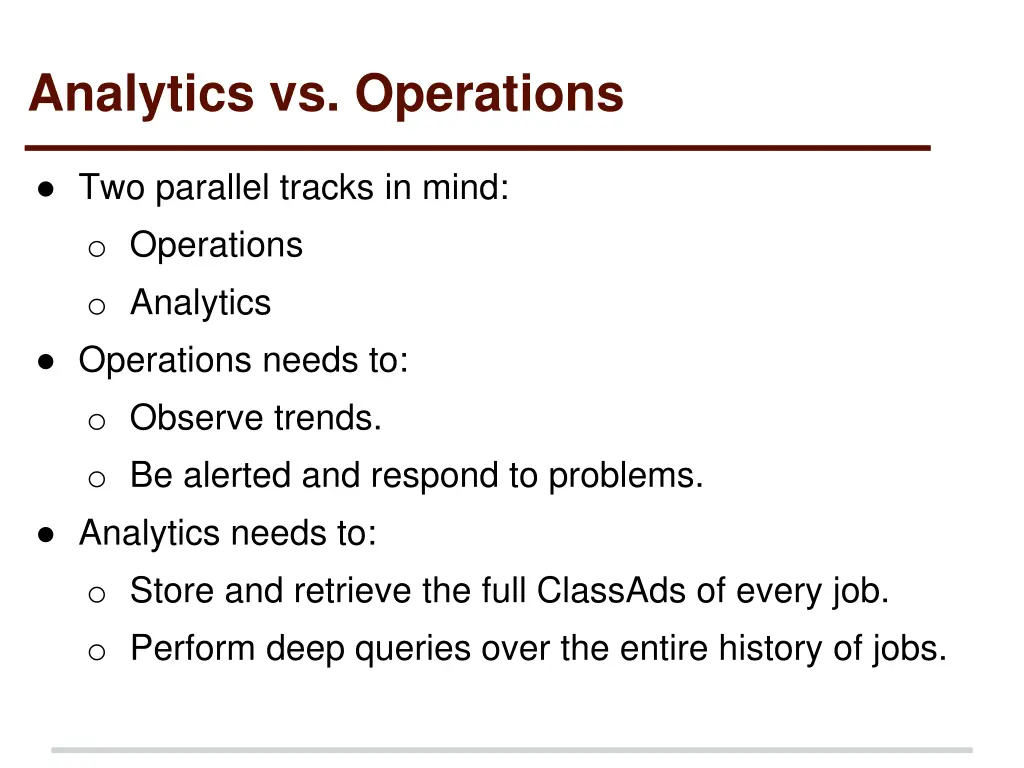 Analytics vs. Operations

● Two parallel tracks in mind:
  ○ Operations
  ○ Analytics
● Operations needs to:
  ○ Observe trends.
  ○ Be alerted and respond to problems.
● Analytics needs to:
  ○ Store and retrieve the full ClassAds of every job.
  ○ Perform deep queries over the entire history of jobs.